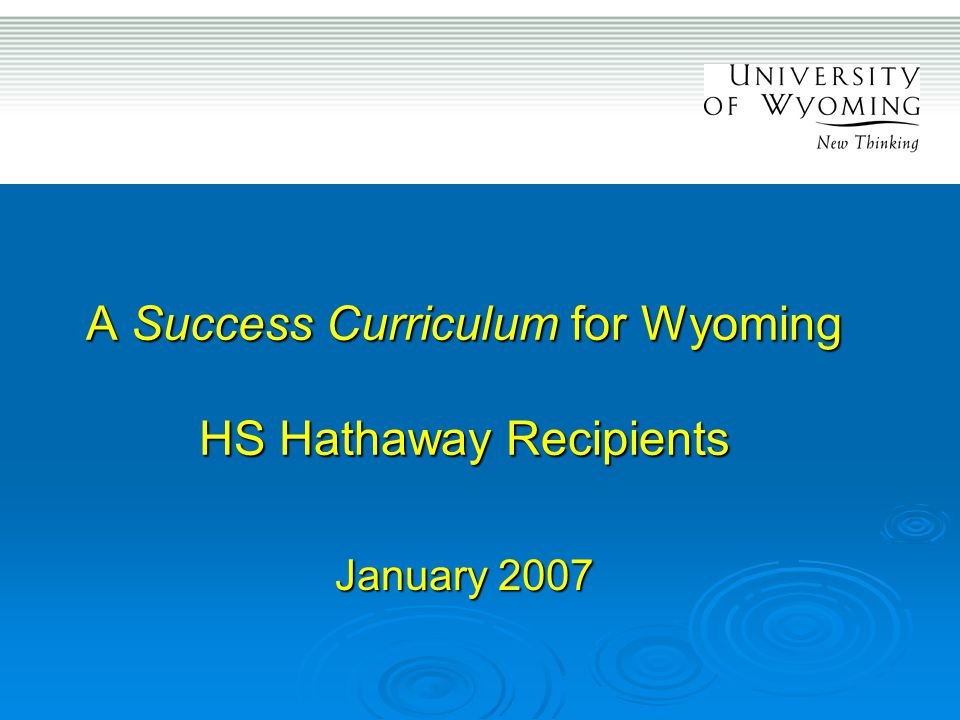 UNIVERSITY
OF WYOMING
New Thinking

A Success Curriculum for Wyoming

HS Hathaway Recipients

January 2007